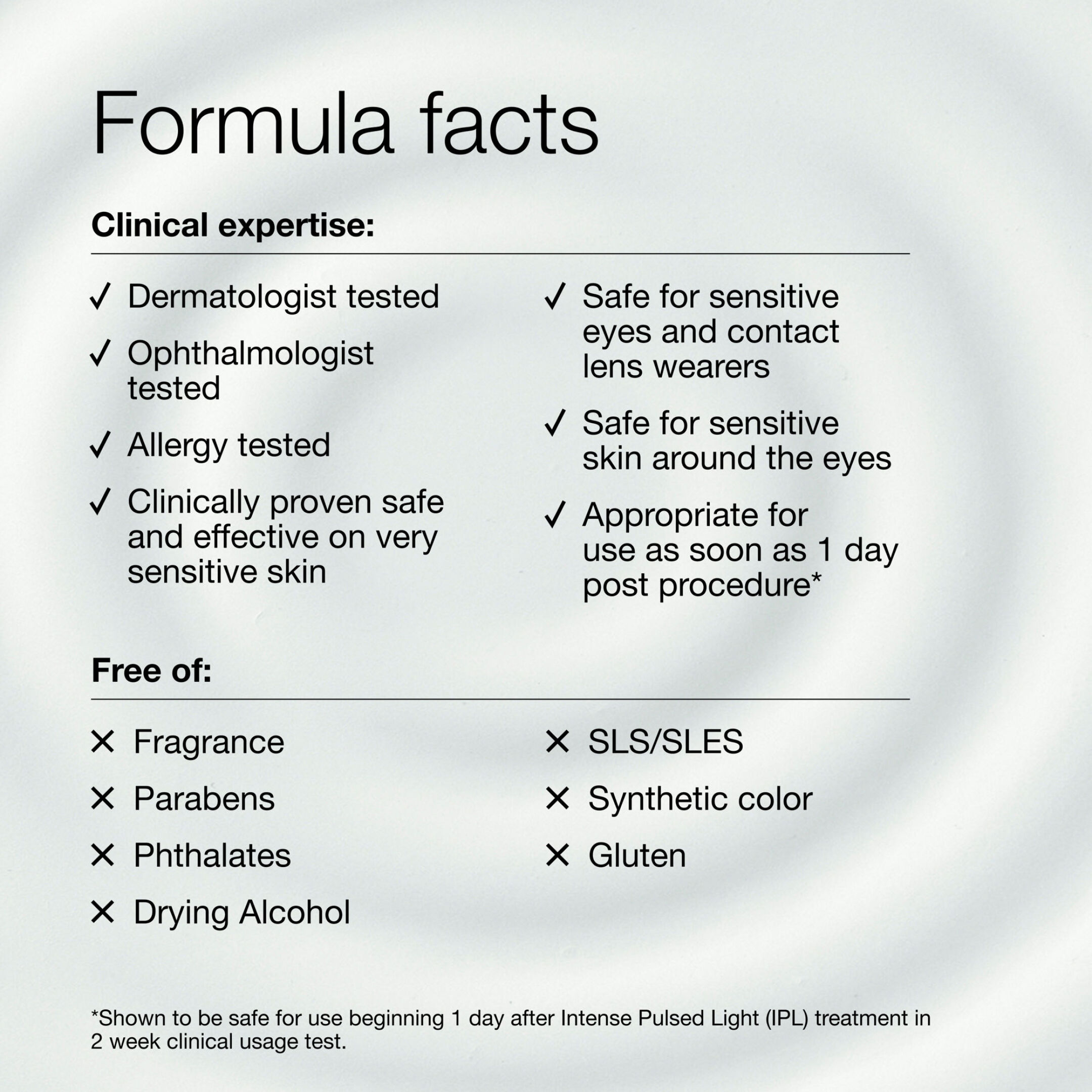 Formula facts

Clinical expertise:

✓ Dermatologist tested

✓ Ophthalmologist tested

✓ Allergy tested

✓ Clinically proven safe and effective on very sensitive skin

✓ Safe for sensitive eyes and contact lens wearers

✓ Safe for sensitive skin around the eyes

✓ Appropriate for use as soon as 1 day post procedure*

Free of:

✕ Fragrance

✕ Parabens

✕ Phthalates

✕ Drying Alcohol

✕ SLS/SLES

✕ Synthetic color

✕ Gluten

*Shown to be safe for use beginning 1 day after Intense Pulsed Light (IPL) treatment in 2 week clinical usage test.